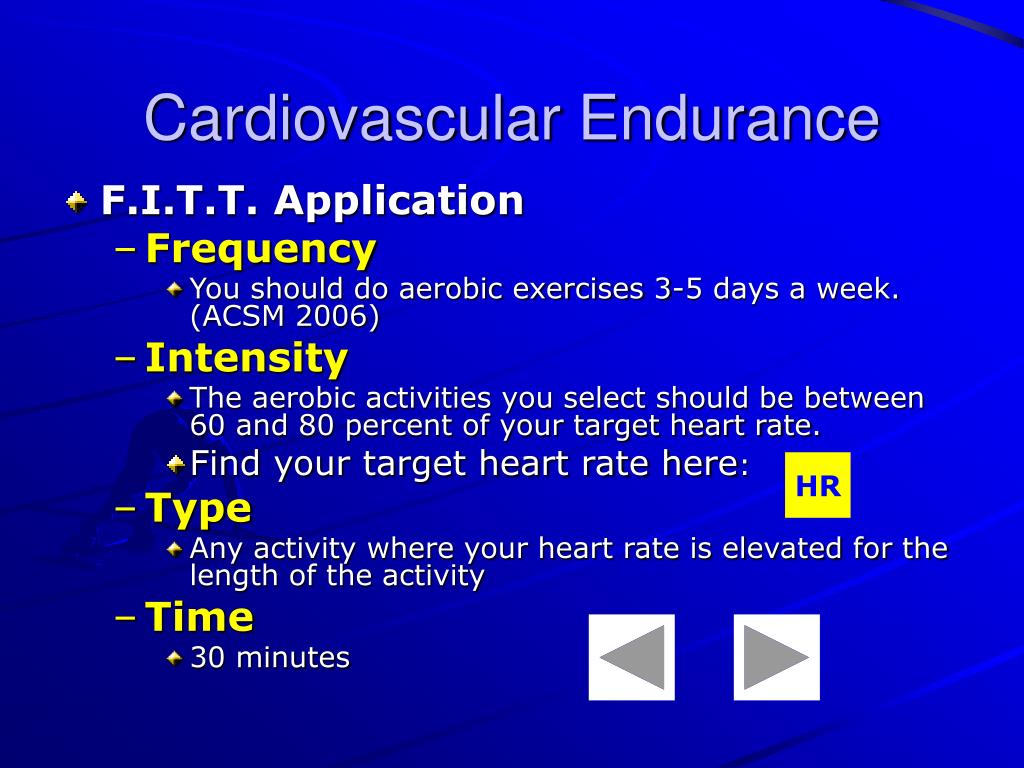 Cardiovascular Endurance

F.I.T.T. Application

– Frequency

You should do aerobic exercises 3-5 days a week. (ACSM 2006)

– Intensity

The aerobic activities you select should be between 60 and 80 percent of your target heart rate.

Find your target heart rate here:

HR

– Type

Any activity where your heart rate is elevated for the length of the activity

– Time

30 minutes